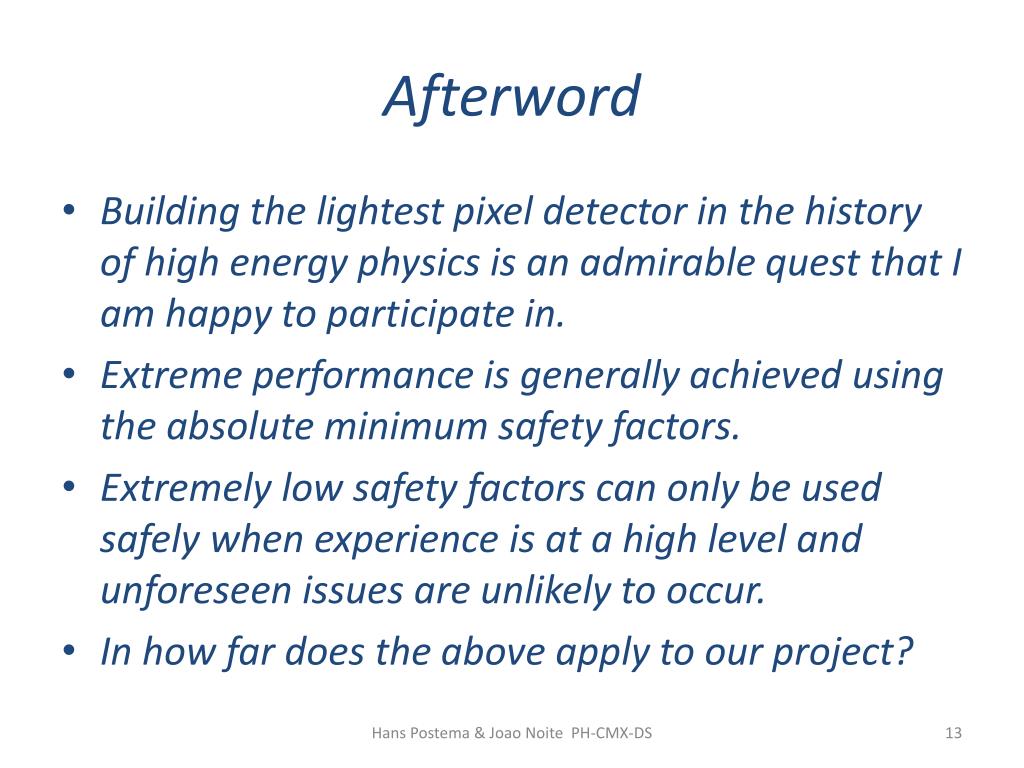 Afterword

• Building the lightest pixel detector in the history of high energy physics is an admirable quest that I am happy to participate in.
• Extreme performance is generally achieved using the absolute minimum safety factors.
• Extremely low safety factors can only be used safely when experience is at a high level and unforeseen issues are unlikely to occur.
• In how far does the above apply to our project?

Hans Postema & Joao Noite PH-CMX-DS

13